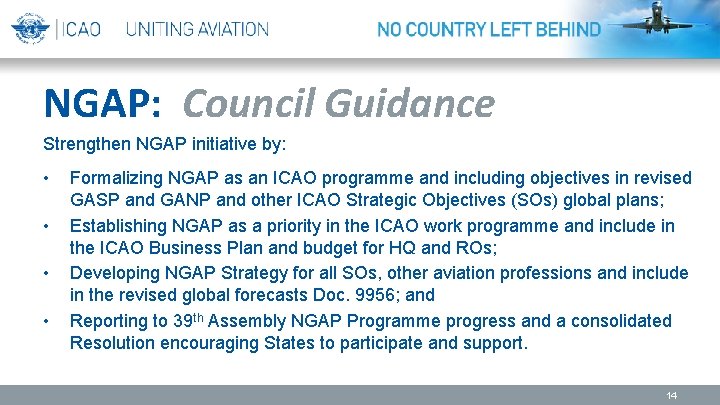 ICAO UNITING AVIATION

NO COUNTRY LEFT BEHIND

NGAP: Council Guidance

Strengthen NGAP initiative by:

• Formalizing NGAP as an ICAO programme and including objectives in revised GASP and GANP and other ICAO Strategic Objectives (SOs) global plans;

• Establishing NGAP as a priority in the ICAO work programme and include in the ICAO Business Plan and budget for HQ and ROs;

• Developing NGAP Strategy for all SOs, other aviation professions and include in the revised global forecasts Doc. 9956; and

• Reporting to 39$^{th}$ Assembly NGAP Programme progress and a consolidated Resolution encouraging States to participate and support.

14